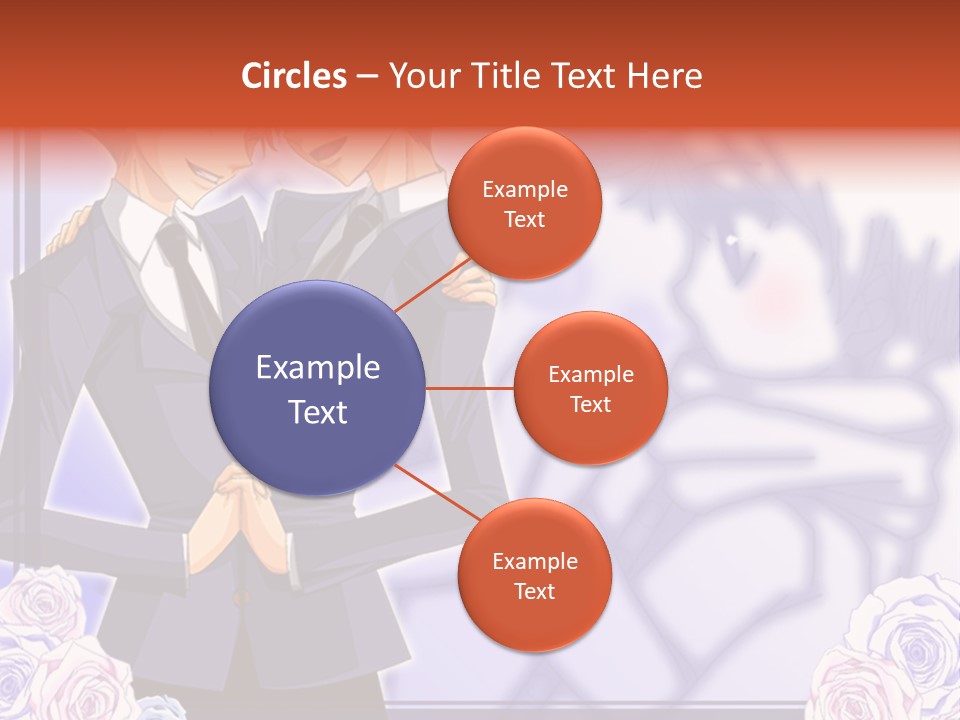 Circles – Your Title Text Here

Example Text

Example Text

Example Text

Example Text